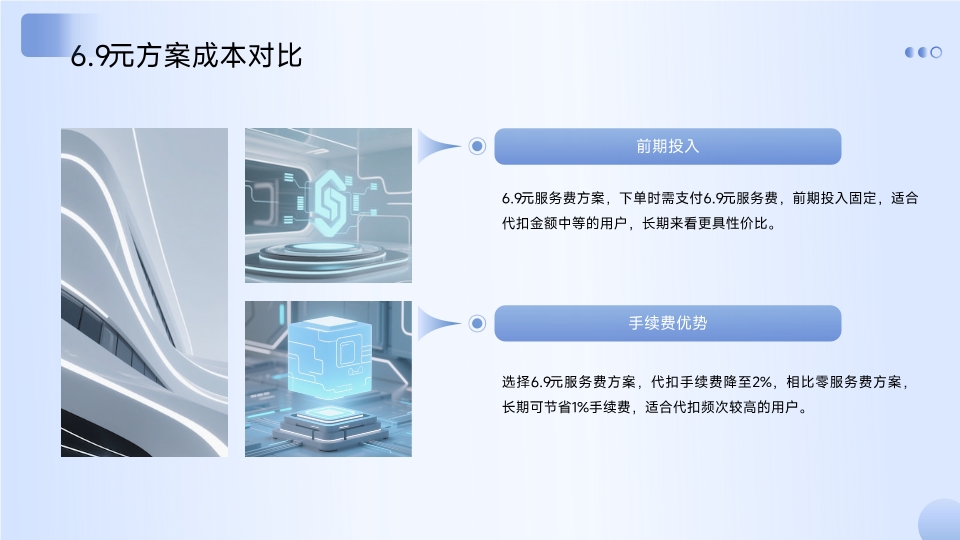 6.9元方案成本对比

前期投入

6.9元服务费方案，下单时需支付6.9元服务费，前期投入固定，适合代扣金额中等的用户，长期来看更具性价比。

手续费优势

选择6.9元服务费方案，代扣手续费降至2%，相比零服务费方案，长期可节省1%手续费，适合代扣频次较高的用户。